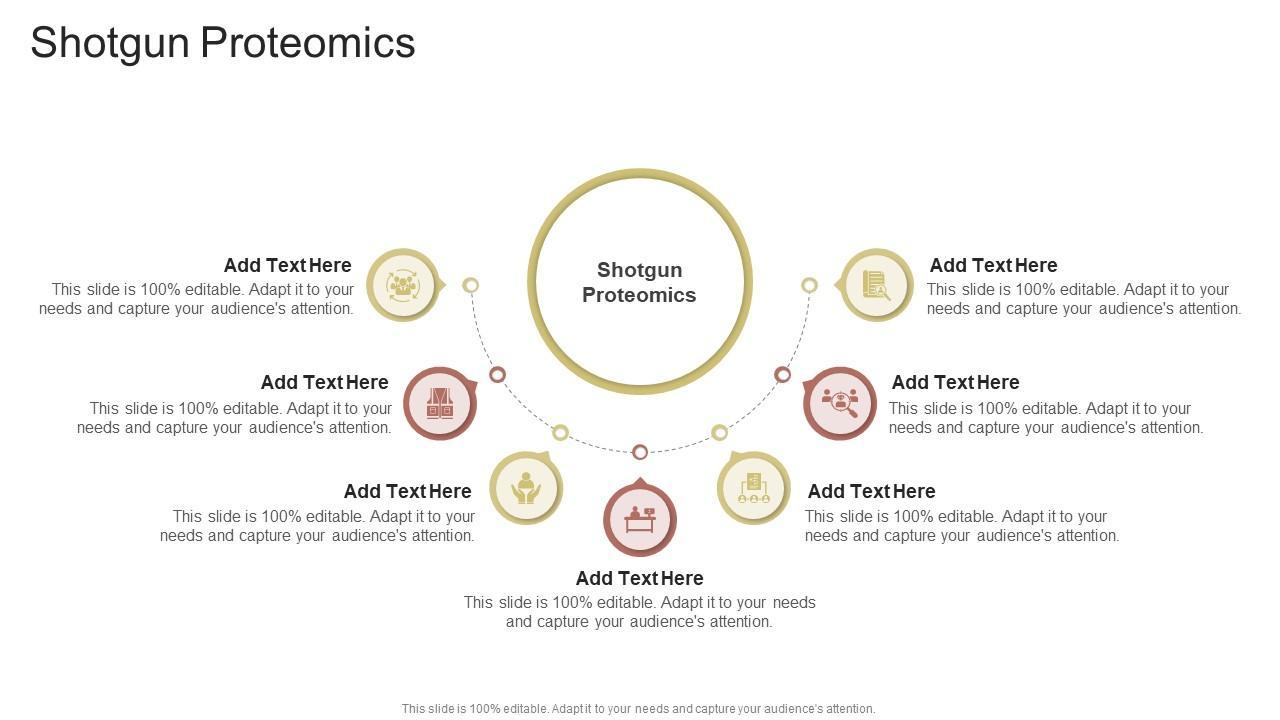 Shotgun Proteomics

Shotgun Proteomics

Add Text Here
This slide is 100% editable. Adapt it to your needs and capture your audience's attention.

Add Text Here
This slide is 100% editable. Adapt it to your needs and capture your audience's attention.

Add Text Here
This slide is 100% editable. Adapt it to your needs and capture your audience's attention.

Add Text Here
This slide is 100% editable. Adapt it to your needs and capture your audience's attention.

Add Text Here
This slide is 100% editable. Adapt it to your needs and capture your audience's attention.

Add Text Here
This slide is 100% editable. Adapt it to your needs and capture your audience's attention.

Add Text Here
This slide is 100% editable. Adapt it to your needs and capture your audience's attention.

This slide is 100% editable. Adapt it to your needs and capture your audience's attention.